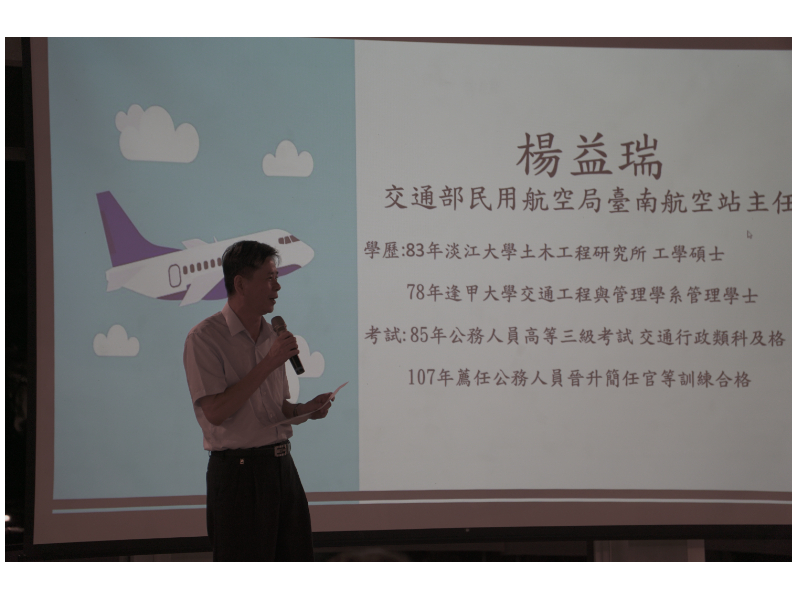 楊益瑞
交通部民用航空局臺南航空站主任

學歷:83年淡江大學土木工程研究所 工學碩士
78年逢甲大學交通工程與管理學系管理學士

考試:85年公務人員高等三級考試 交通行政類科及格
107年薦任公務人員晉升簡任官等訓練合格